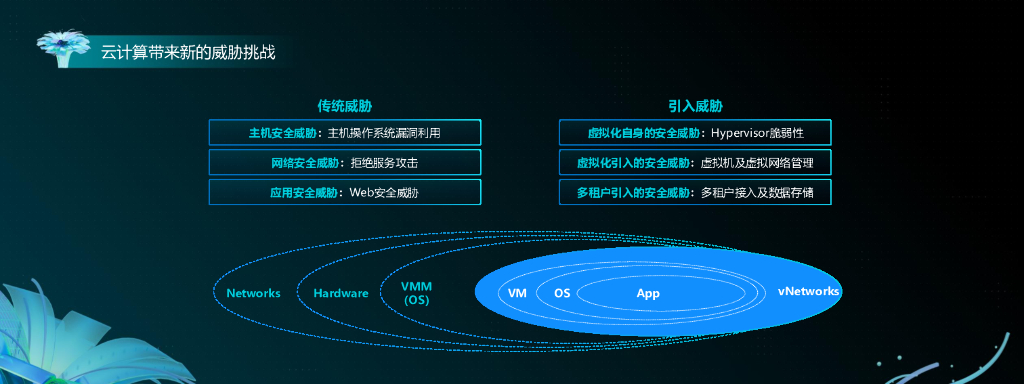 云计算带来新的威胁挑战

传统威胁

主机安全威胁：主机操作系统漏洞利用

网络安全威胁：拒绝服务攻击

应用安全威胁：Web安全威胁

引入威胁

虚拟化自身的安全威胁：Hypervisor脆弱性

虚拟化引入的安全威胁：虚拟机及虚拟网络管理

多租户引入的安全威胁：多租户接入及数据存储

Networks

Hardware

VMM (OS)

VM

OS

App

vNetworks